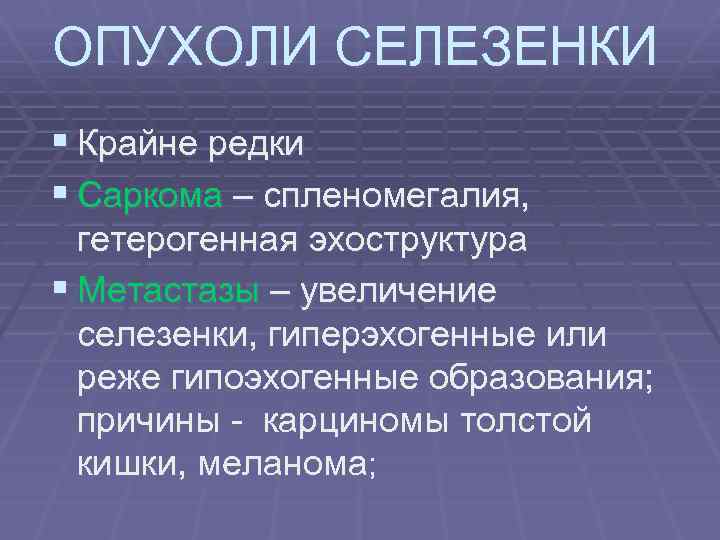 ОПУХОЛИ СЕЛЕЗЕНКИ

▪ Крайне редки

▪ Саркома – спленомегалия, гетерогенная эхоструктура

▪ Метастазы – увеличение селезенки, гиперэхогенные или реже гипоэхогенные образования; причины - карциномы толстой кишки, меланома;